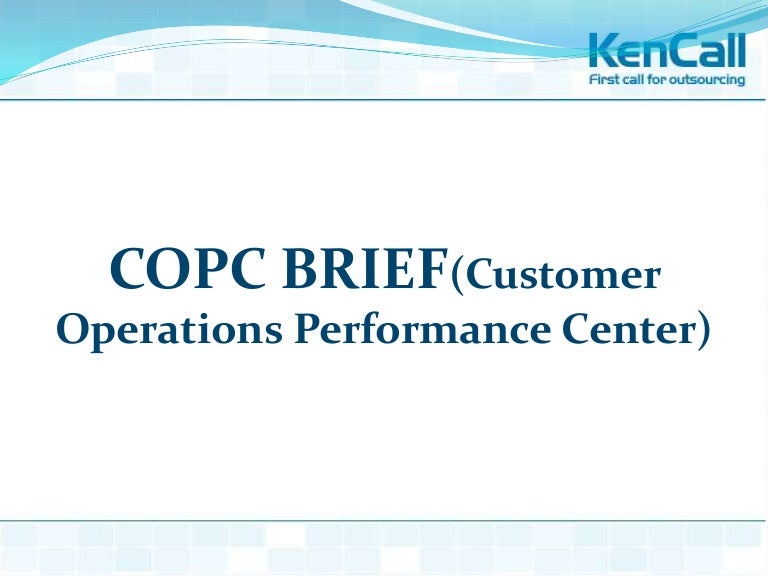 KenCall
First call for outsourcing

COPC BRIEF(Customer Operations Performance Center)